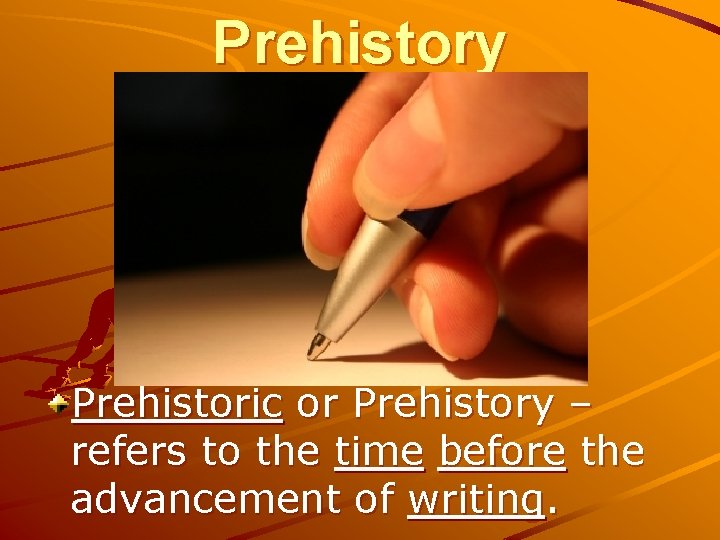 Prehistory

Prehistoric or Prehistory – refers to the time before the advancement of writing.